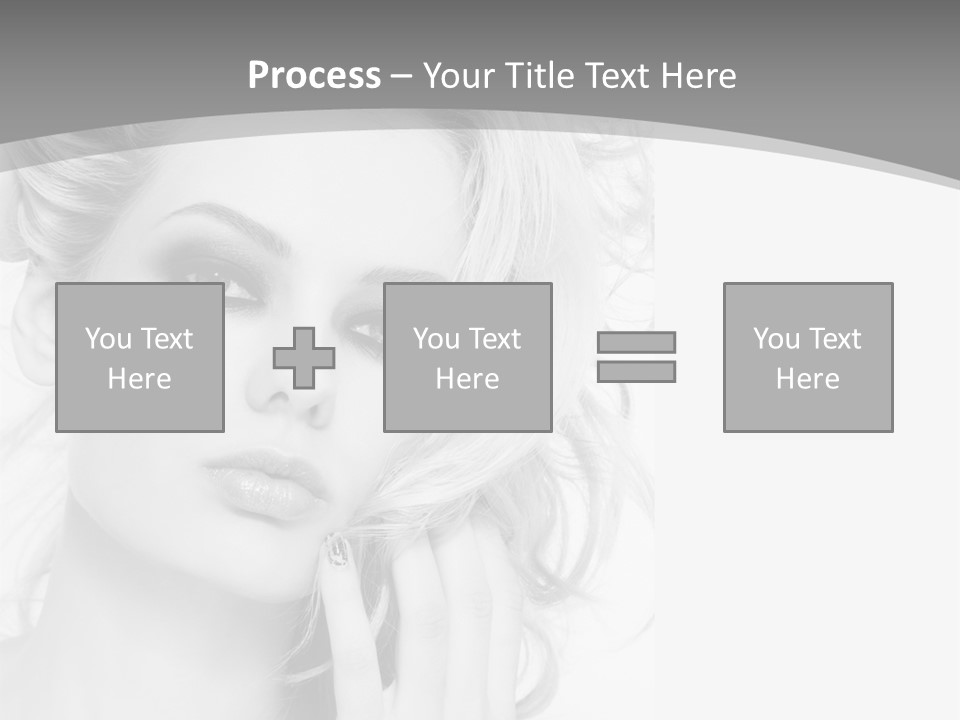 Process – Your Title Text Here

You Text Here

You Text Here

You Text Here